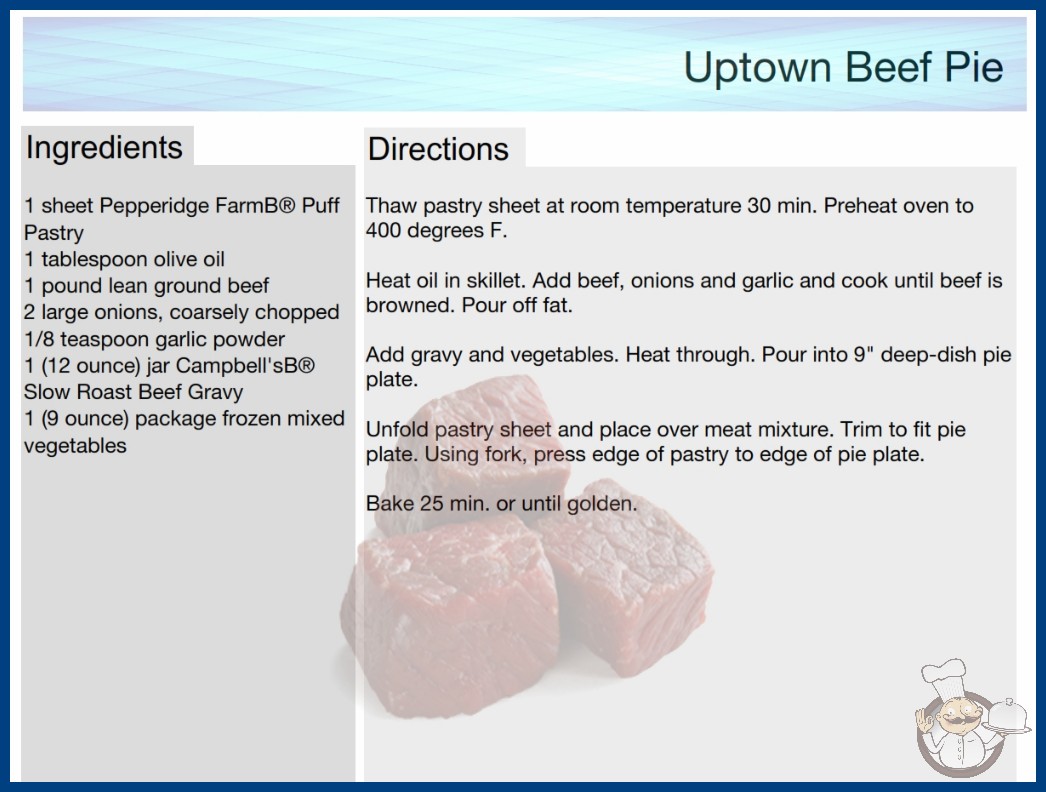 Uptown Beef Pie

Ingredients

1 sheet Pepperidge FarmB® Puff Pastry
1 tablespoon olive oil
1 pound lean ground beef
2 large onions, coarsely chopped
1/8 teaspoon garlic powder
1 (12 ounce) jar Campbell'sB® Slow Roast Beef Gravy
1 (9 ounce) package frozen mixed vegetables

Directions

Thaw pastry sheet at room temperature 30 min. Preheat oven to 400 degrees F.

Heat oil in skillet. Add beef, onions and garlic and cook until beef is browned. Pour off fat.

Add gravy and vegetables. Heat through. Pour into 9" deep-dish pie plate.

Unfold pastry sheet and place over meat mixture. Trim to fit pie plate. Using fork, press edge of pastry to edge of pie plate.

Bake 25 min. or until golden.